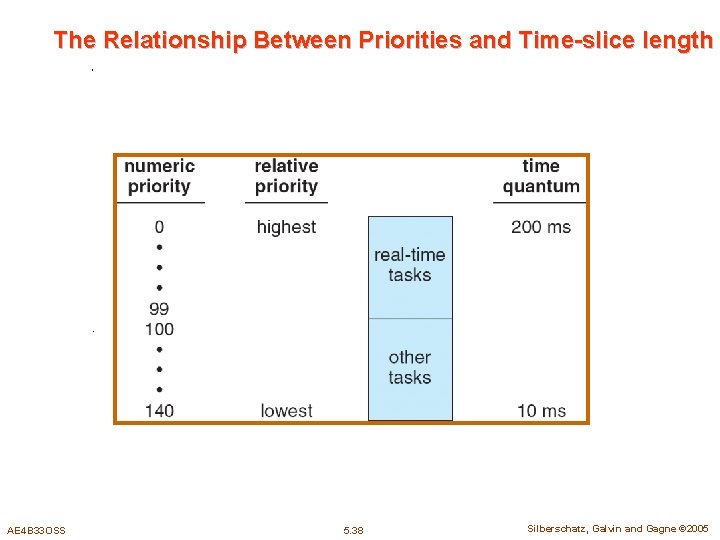 The Relationship Between Priorities and Time-slice length

| numeric priority | relative priority | | time quantum |
|---|---|---|---|
| 0 | highest | real-time tasks | 200 ms |
| • | | | |
| • | | | |
| • | | | |
| 99 | | | |
| 100 | | other tasks | |
| • | | | |
| • | | | |
| • | | | |
| 140 | lowest | | 10 ms |

AE4B33OSS

5.38

Silberschatz, Galvin and Gagne ©2005